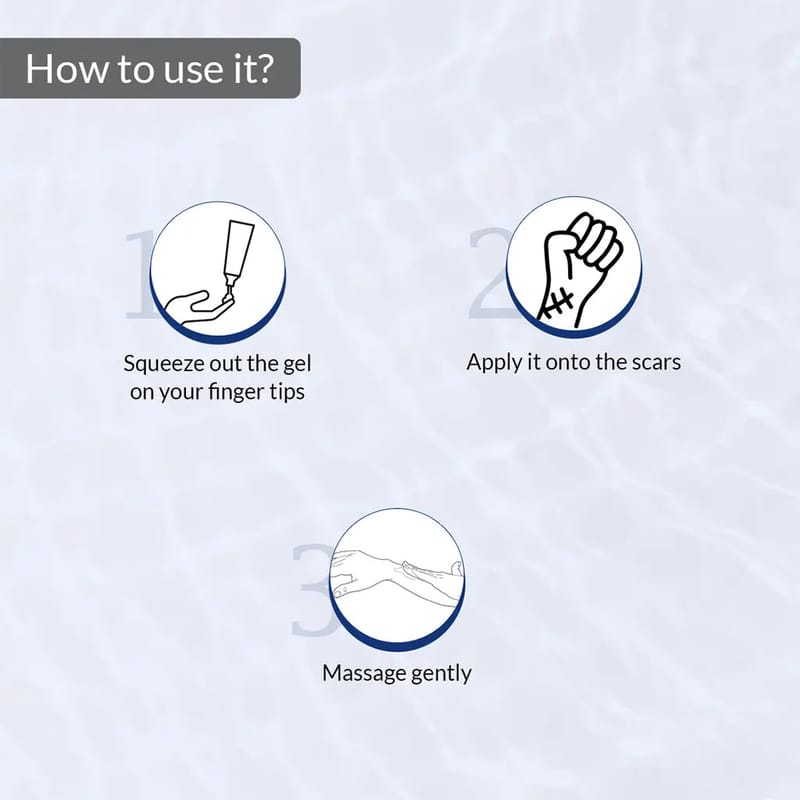 How to use it?

1

Squeeze out the gel on your finger tips

2

Apply it onto the scars

3

Massage gently